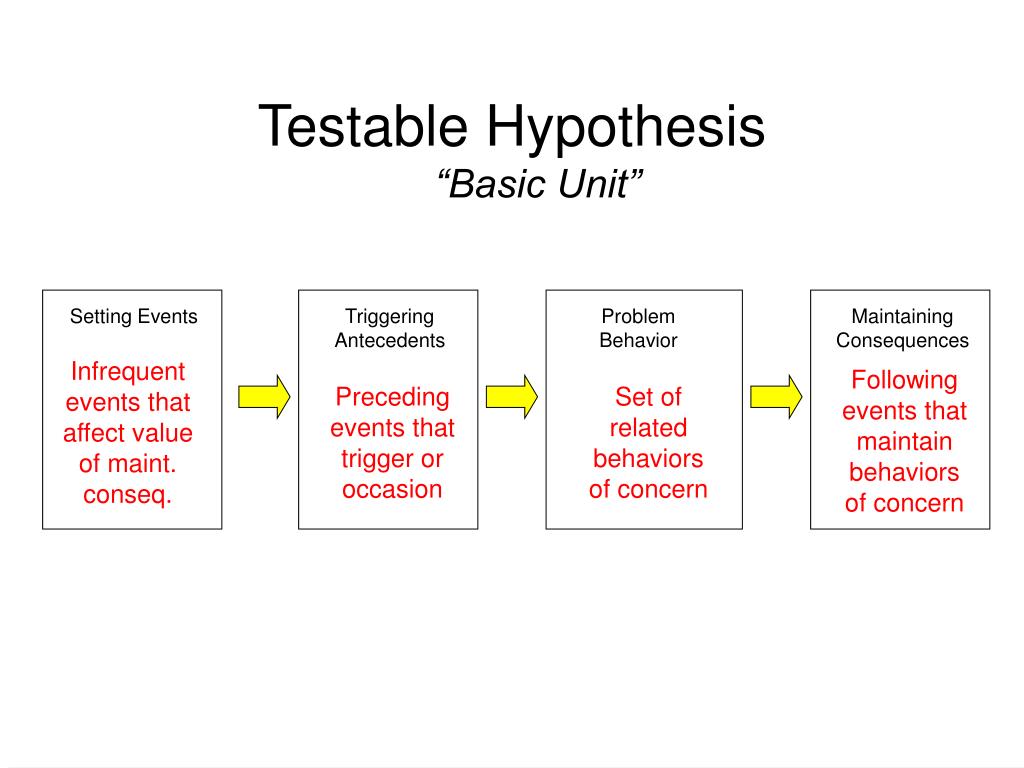 Testable Hypothesis
“Basic Unit”

Setting Events
Infrequent events that affect value of maint. conseq.

Triggering Antecedents
Preceding events that trigger or occasion

Problem Behavior
Set of related behaviors of concern

Maintaining Consequences
Following events that maintain behaviors of concern